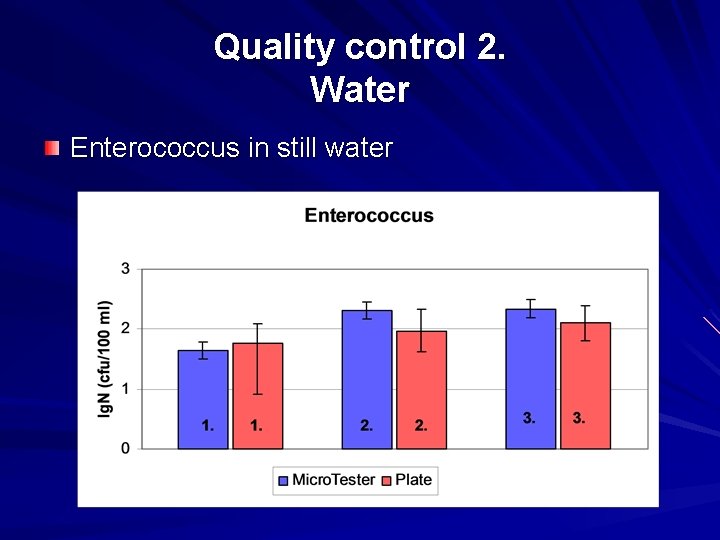 Quality control 2.
Water

Enterococcus in still water

Enterococcus

lgN (cfu/100 ml)

3
2
1
0

1. 1. 2. 2. 3. 3.

MicroTester Plate